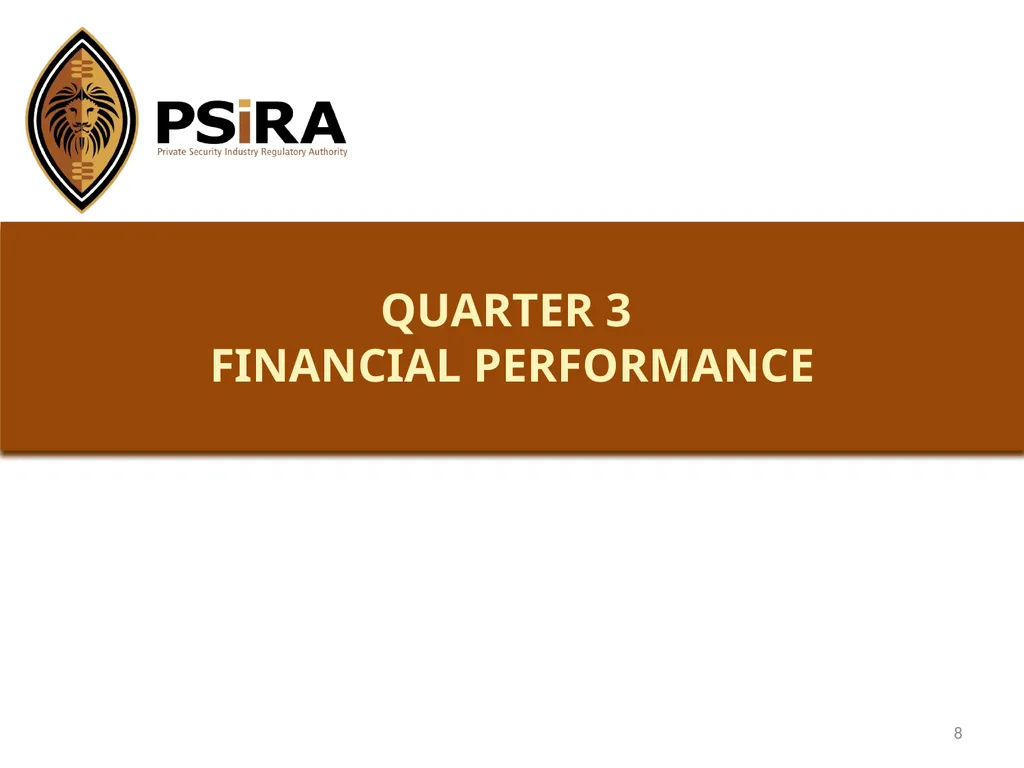 PSiRA
Private Security Industry Regulatory Authority

QUARTER 3
FINANCIAL PERFORMANCE

8